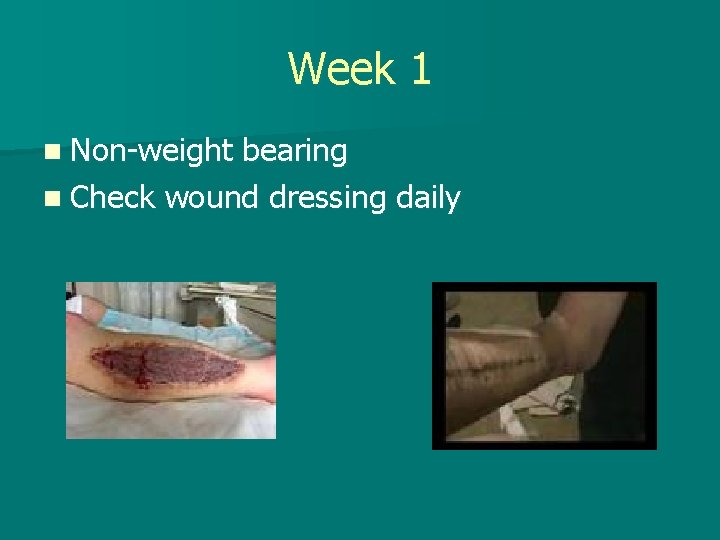 Week 1

• Non-weight bearing
• Check wound dressing daily